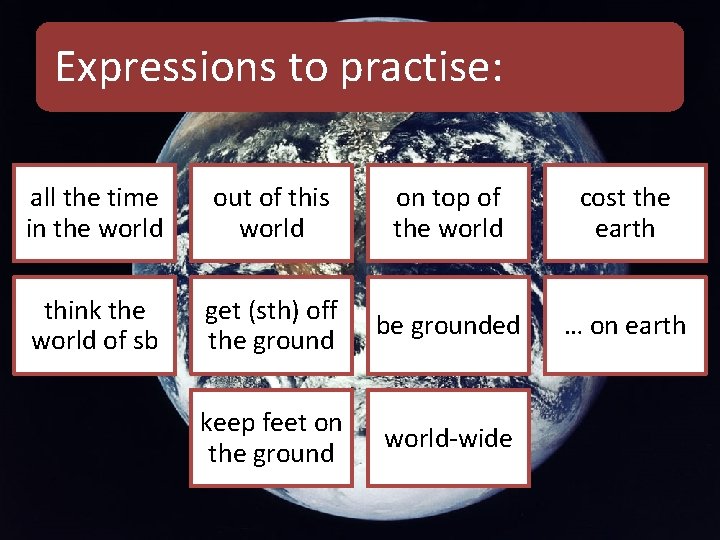 Expressions to practise:

all the time in the world

out of this world

on top of the world

cost the earth

think the world of sb

get (sth) off the ground

be grounded

… on earth

keep feet on the ground

world-wide